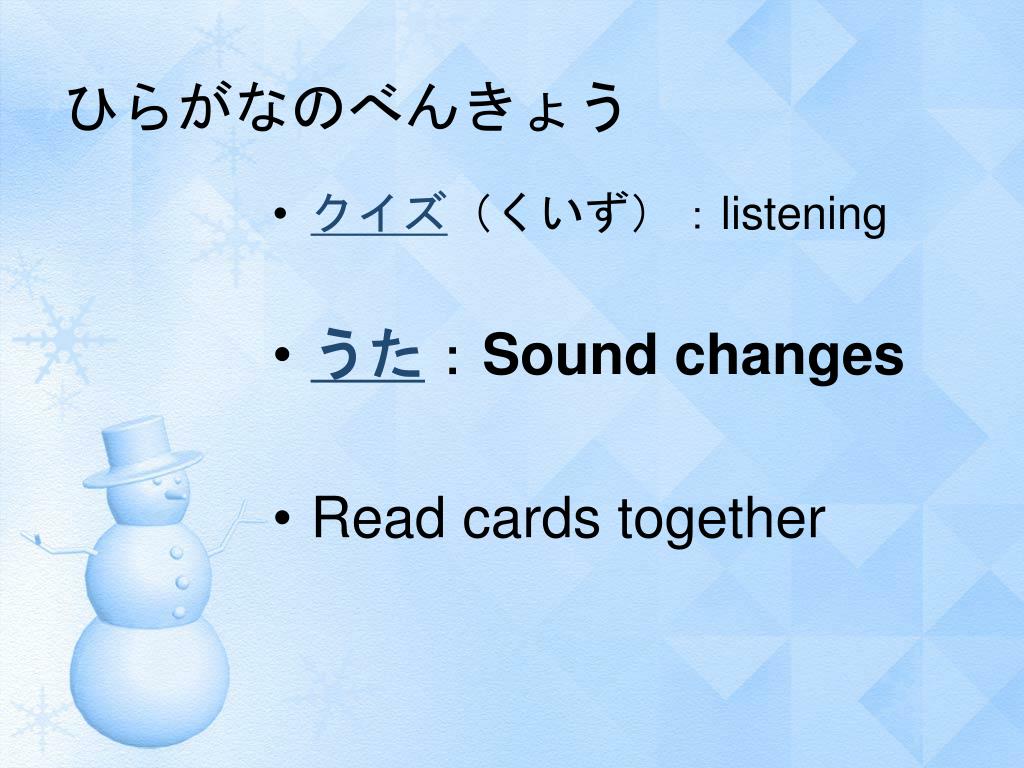 ひらがなのべんきょう

• クイズ（くいず）：listening

• うた：Sound changes

• Read cards together